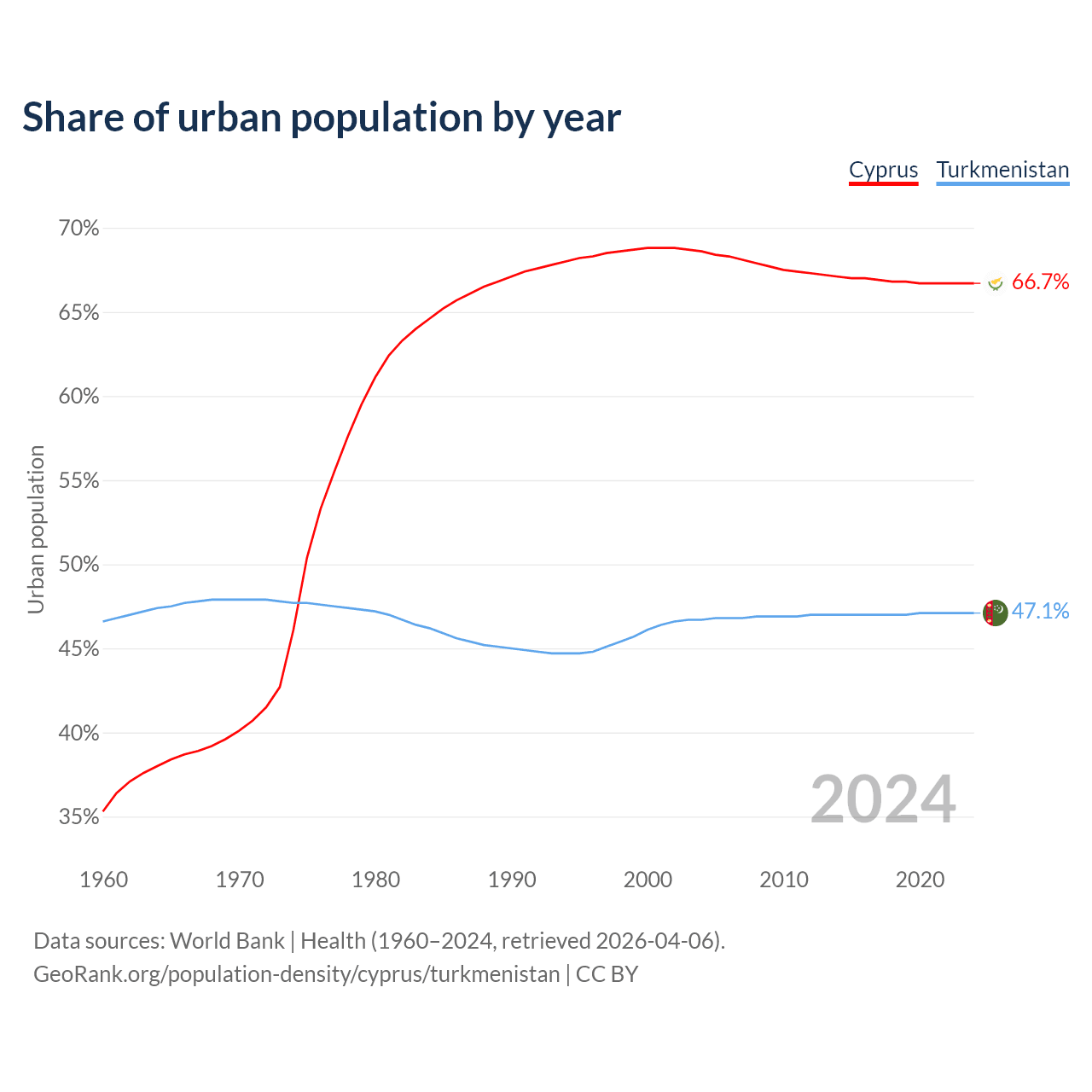 Share of urban population by year

Cyprus Turkmenistan

70%
65%
60%
55%
50%
45%
40%
35%

Urban population

66.7%
47.1%

2024

1960 1970 1980 1990 2000 2010 2020

Data sources: World Bank | Health (1960–2024, retrieved 2026-04-06).
GeoRank.org/population-density/cyprus/turkmenistan | CC BY